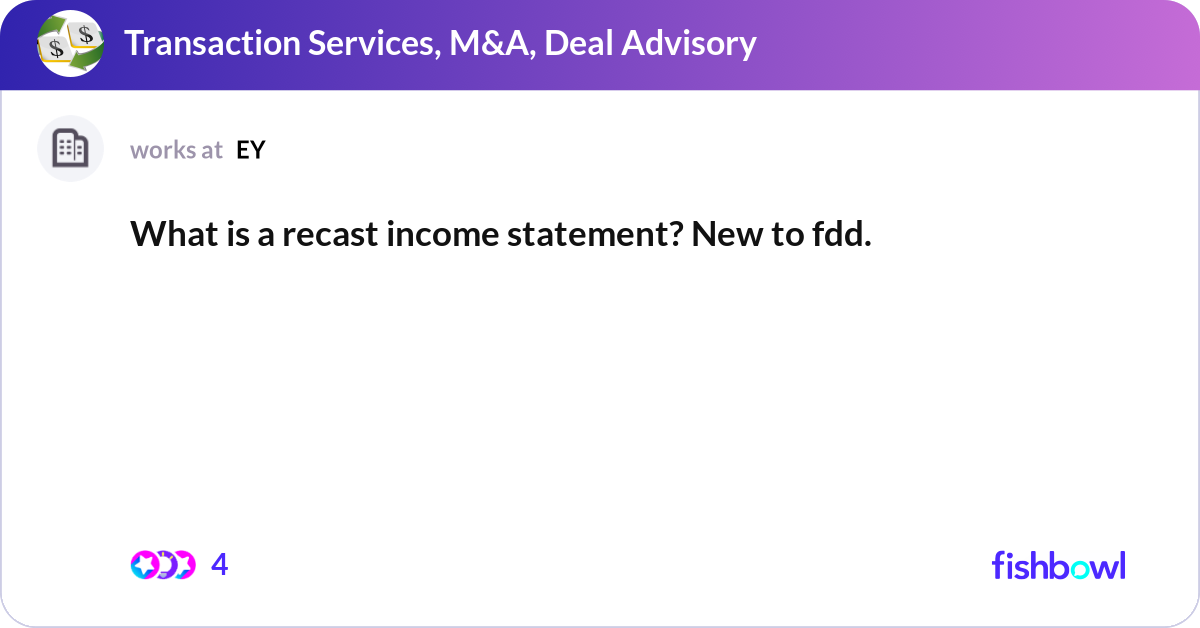 Transaction Services, M&A, Deal Advisory

works at EY

What is a recast income statement? New to fdd.

4

fishbowl